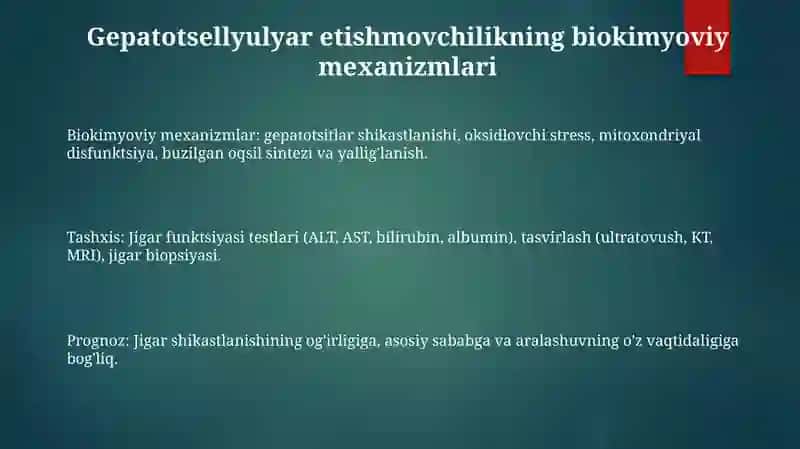 Gepatotsellyulyar etishmovchilikning biokimyoviy mexanizmlari

Biokimyoviy mexanizmlar: gepatotsitlar shikastlanishi, oksidlovchi stress, mitoxondriyal disfunktsiya, buzilgan oqsil sintezi va yallig'lanish.

Tashxis: Jigar funktsiyasi testlari (ALT, AST, bilirubin, albumin), tasvirlash (ultratovush, KT, MRI), jigar biopsiyasi.

Prognoz: Jigar shikastlanishining og'irligiga, asosiy sababga va aralashuvning o'z vaqtidaligiga bog'liq.